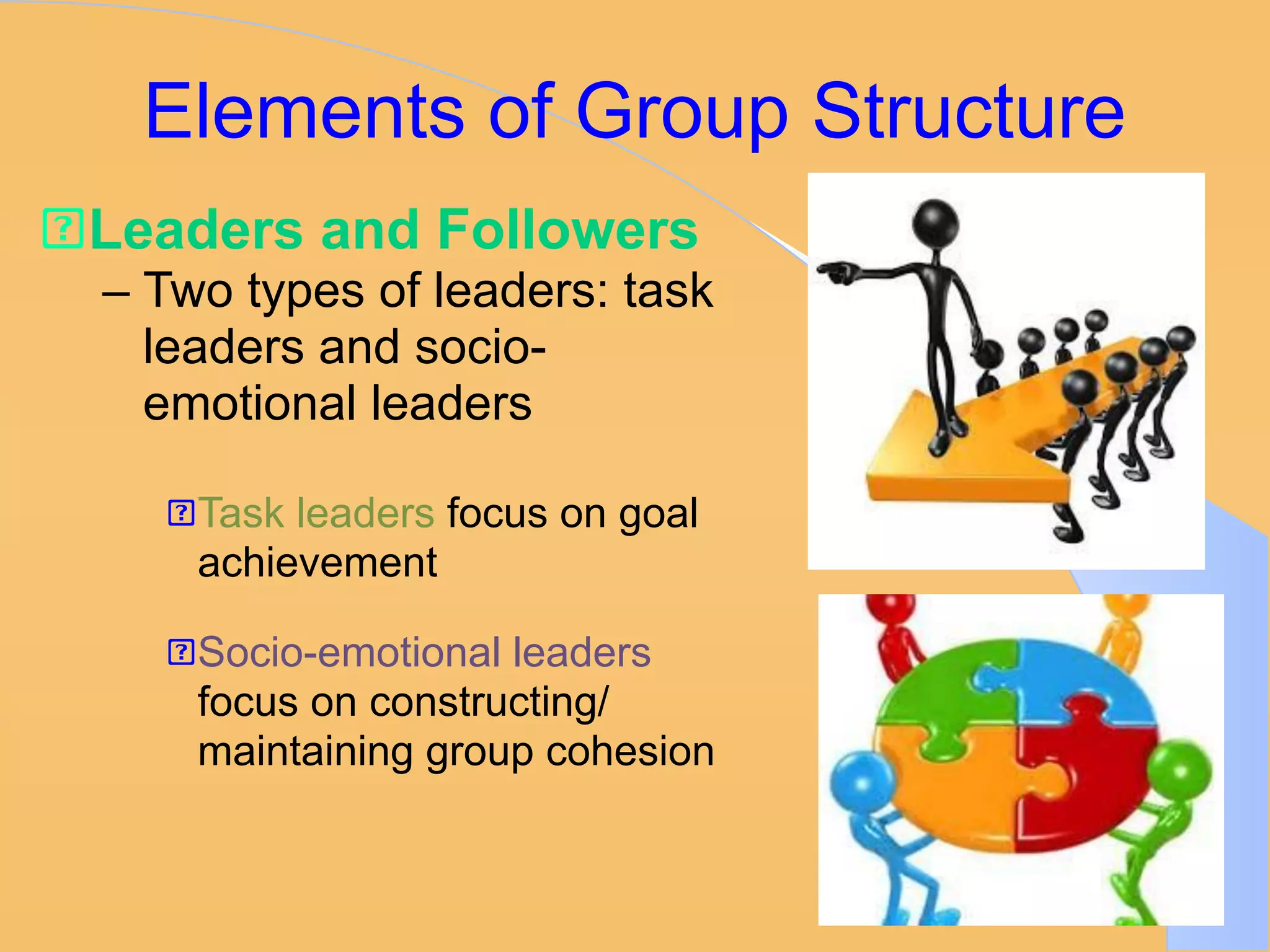 Elements of Group Structure

Leaders and Followers
– Two types of leaders: task leaders and socio-emotional leaders

Task leaders focus on goal achievement

Socio-emotional leaders focus on constructing/ maintaining group cohesion